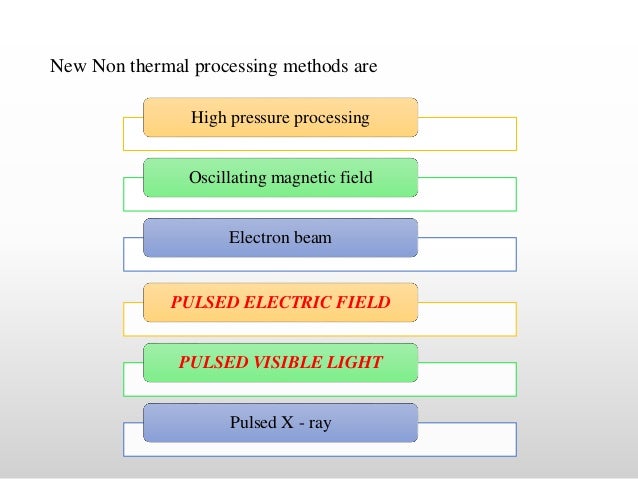 New Non thermal processing methods are

High pressure processing

Oscillating magnetic field

Electron beam

PULSED ELECTRIC FIELD

PULSED VISIBLE LIGHT

Pulsed X - ray